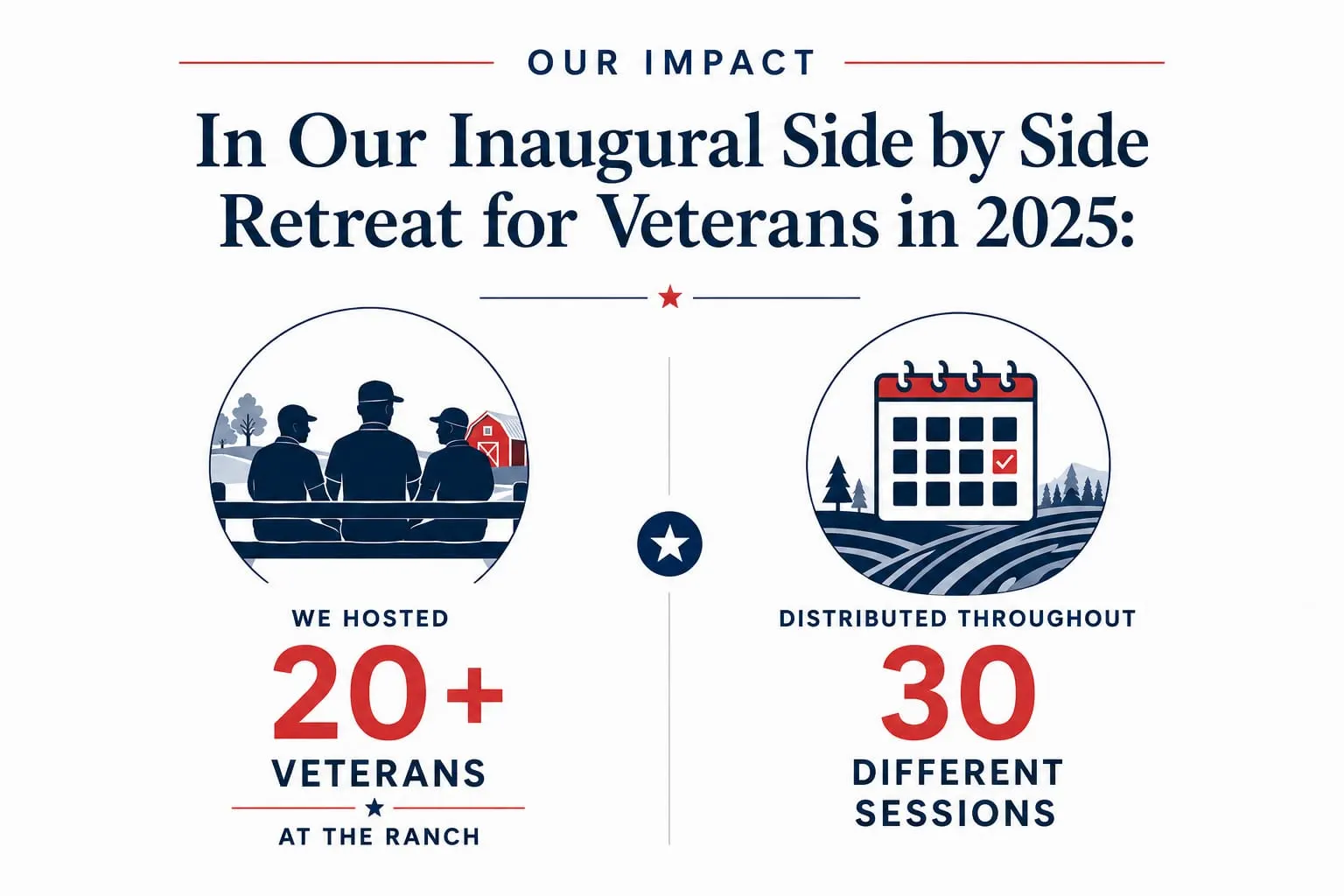 OUR IMPACT

In Our Inaugural Side by Side Retreat for Veterans in 2025:

WE HOSTED
20+
VETERANS
AT THE RANCH

DISTRIBUTED THROUGHOUT
30
DIFFERENT SESSIONS